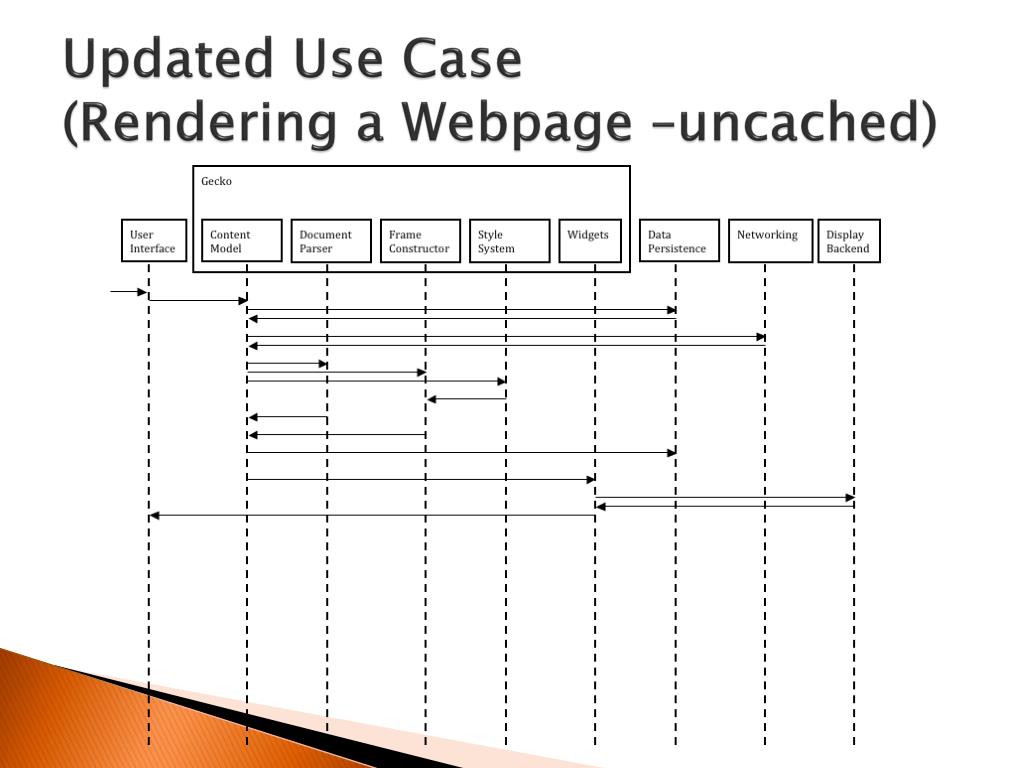 Updated Use Case
(Rendering a Webpage –uncached)

Gecko

User Interface

Content Model

Document Parser

Frame Constructor

Style System

Widgets

Data Persistence

Networking

Display Backend